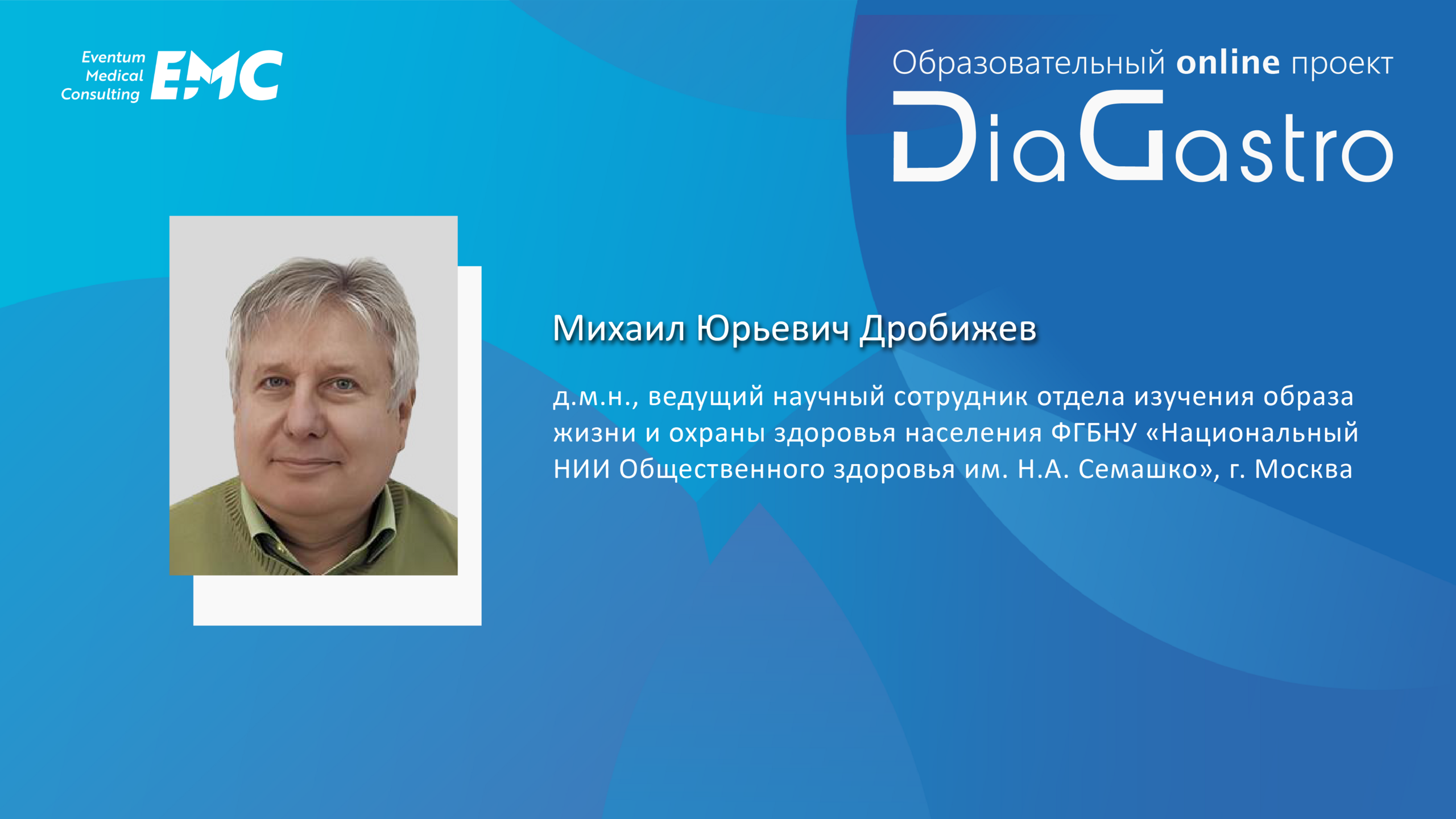 Eventum Medical Consulting EMC

Образовательный online проект
DiaGastro

Михаил Юрьевич Дробижев

д.м.н., ведущий научный сотрудник отдела изучения образа жизни и охраны здоровья населения ФГБНУ «Национальный НИИ Общественного здоровья им. Н.А. Семашко», г. Москва